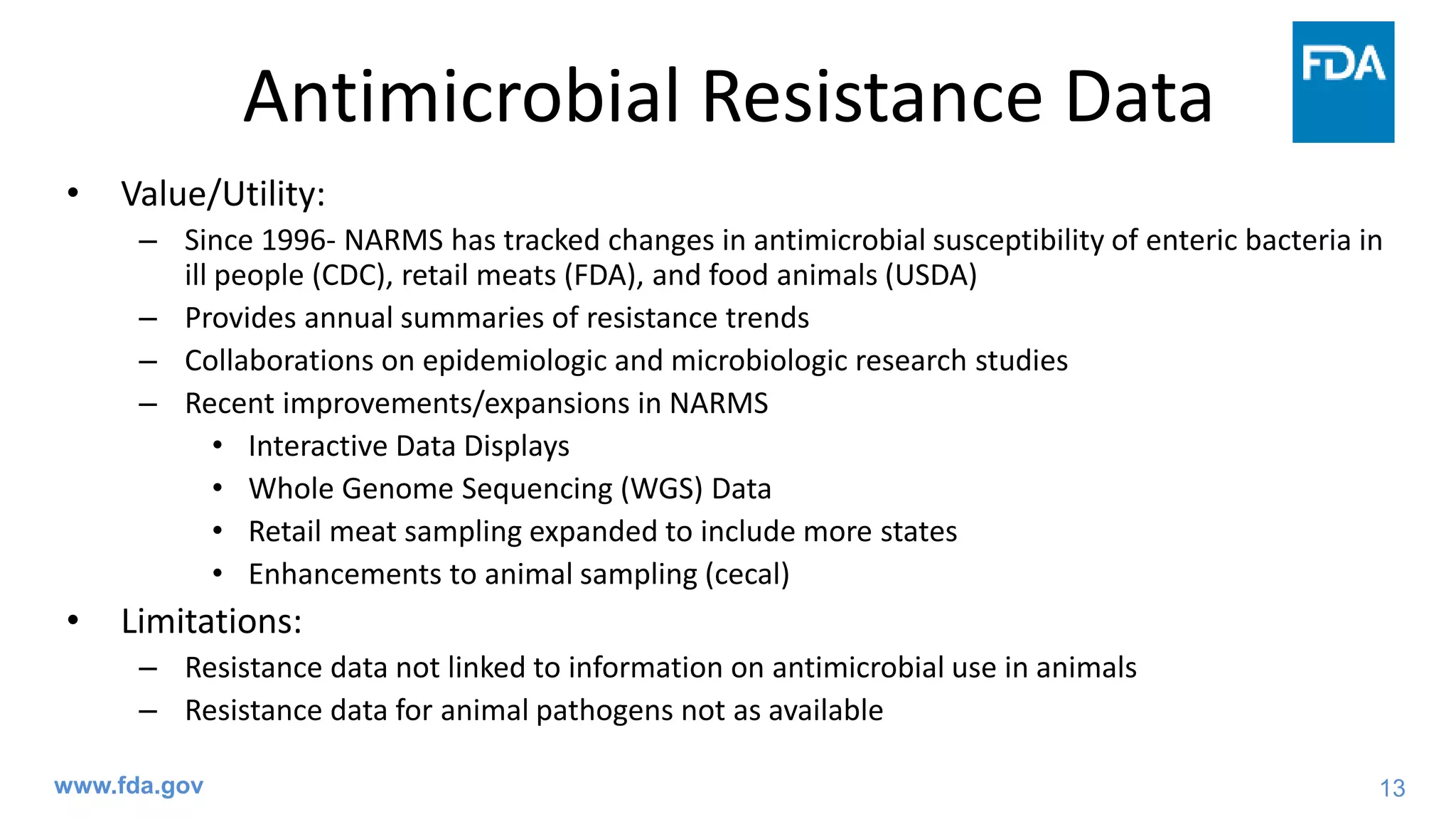 Antimicrobial Resistance Data

FDA

• Value/Utility:
– Since 1996- NARMS has tracked changes in antimicrobial susceptibility of enteric bacteria in ill people (CDC), retail meats (FDA), and food animals (USDA)
– Provides annual summaries of resistance trends
– Collaborations on epidemiologic and microbiologic research studies
– Recent improvements/expansions in NARMS
• Interactive Data Displays
• Whole Genome Sequencing (WGS) Data
• Retail meat sampling expanded to include more states
• Enhancements to animal sampling (cecal)
• Limitations:
– Resistance data not linked to information on antimicrobial use in animals
– Resistance data for animal pathogens not as available

www.fda.gov

13